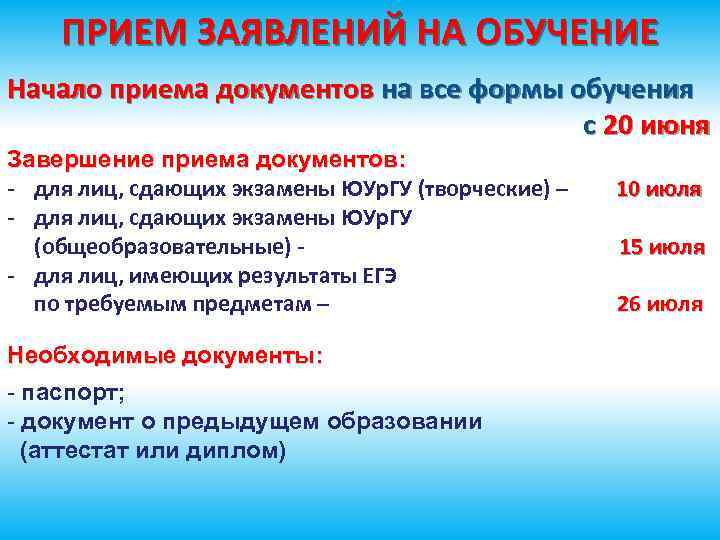 ПРИЕМ ЗАЯВЛЕНИЙ НА ОБУЧЕНИЕ

Начало приема документов на все формы обучения с 20 июня

Завершение приема документов:
- для лиц, сдающих экзамены ЮУрГУ (творческие) – 10 июля
- для лиц, сдающих экзамены ЮУрГУ (общеобразовательные) - 15 июля
- для лиц, имеющих результаты ЕГЭ по требуемым предметам – 26 июля

Необходимые документы:

- паспорт;
- документ о предыдущем образовании (аттестат или диплом)